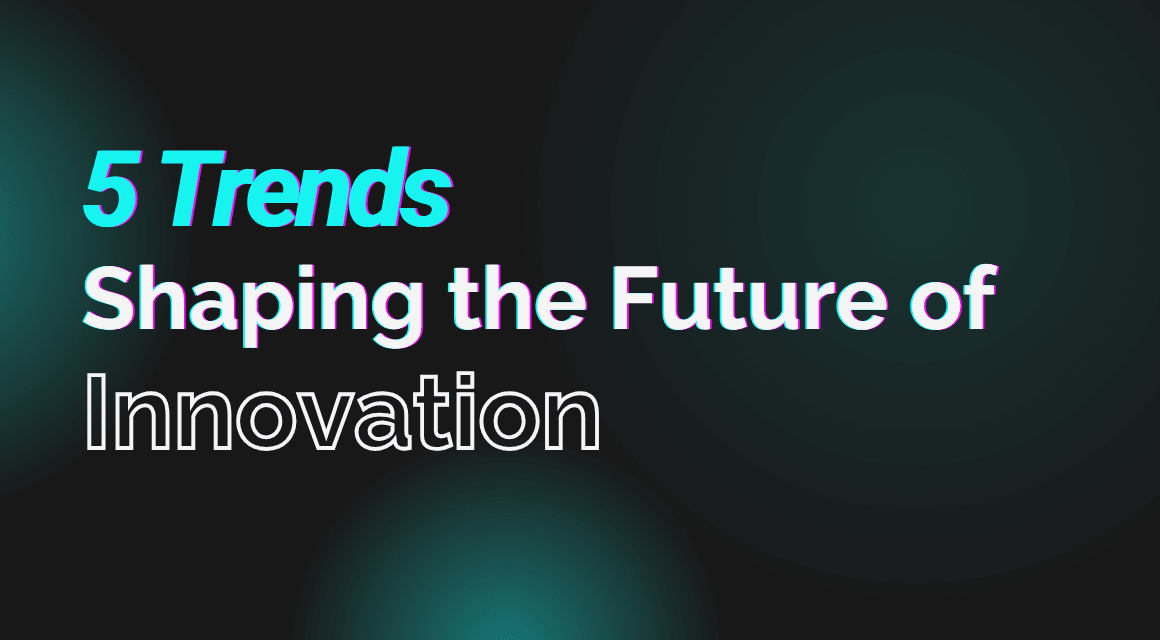 5 Trends
Shaping the Future of
Innovation